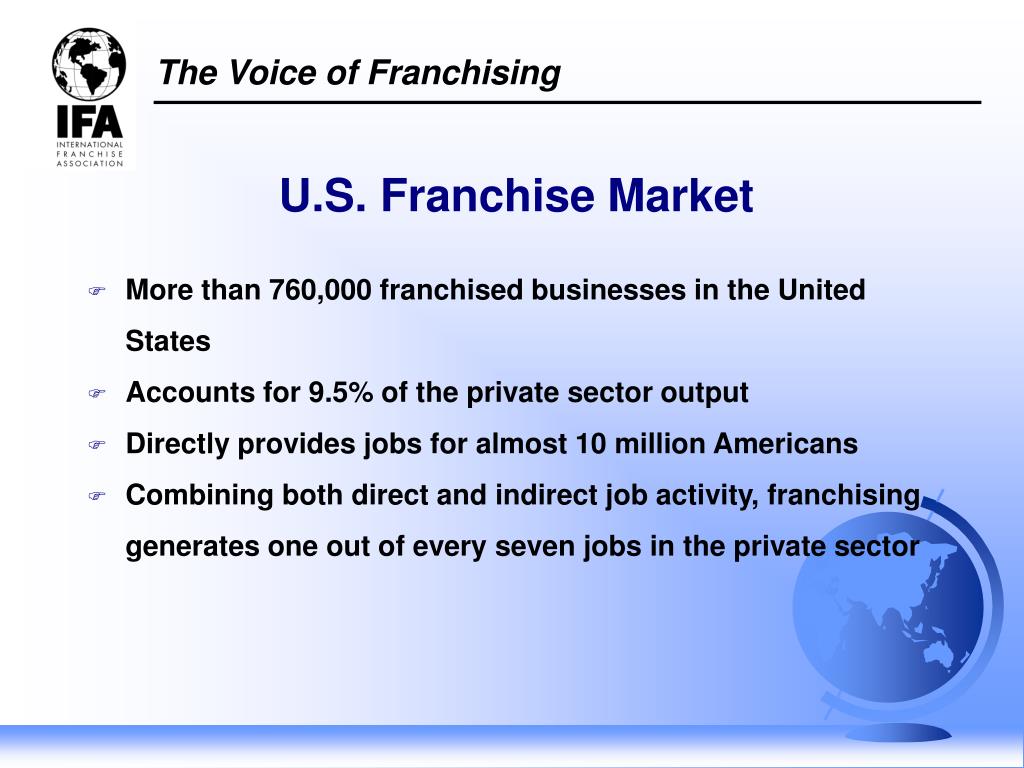 IFA
INTERNATIONAL
FRANCHISE
ASSOCIATION

The Voice of Franchising

U.S. Franchise Market

More than 760,000 franchised businesses in the United States

Accounts for 9.5% of the private sector output

Directly provides jobs for almost 10 million Americans

Combining both direct and indirect job activity, franchising generates one out of every seven jobs in the private sector